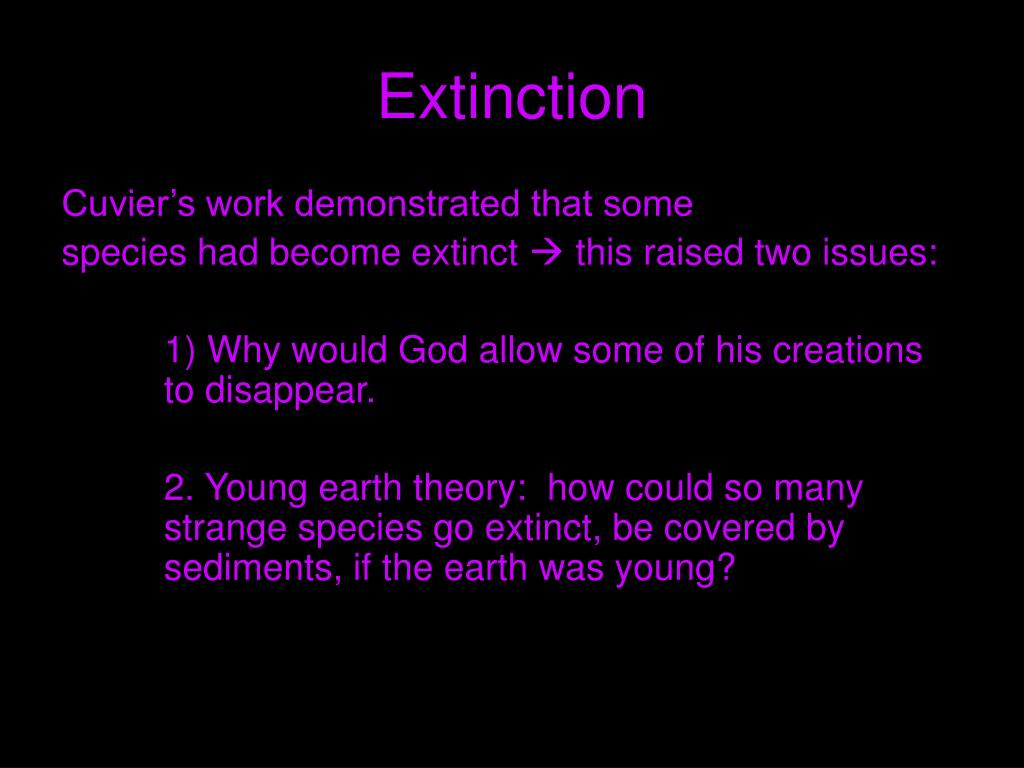 Extinction

Cuvier’s work demonstrated that some species had become extinct → this raised two issues:

1) Why would God allow some of his creations to disappear.

2. Young earth theory: how could so many strange species go extinct, be covered by sediments, if the earth was young?